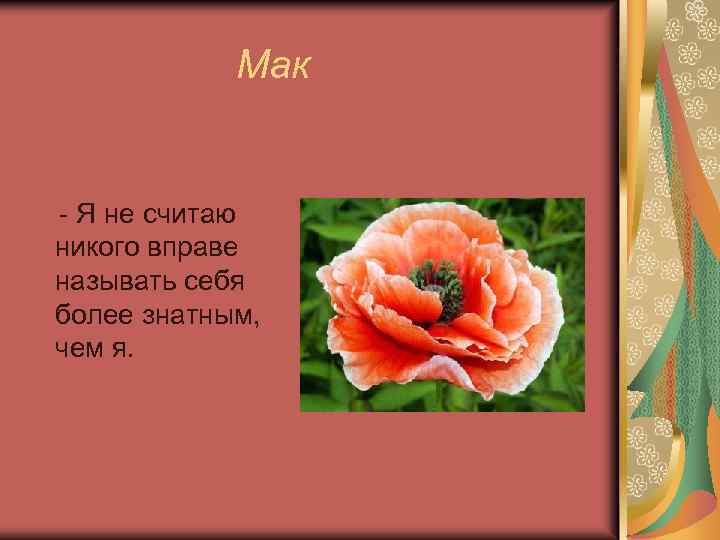 Мак

- Я не считаю никого вправе называть себя более знатным, чем я.